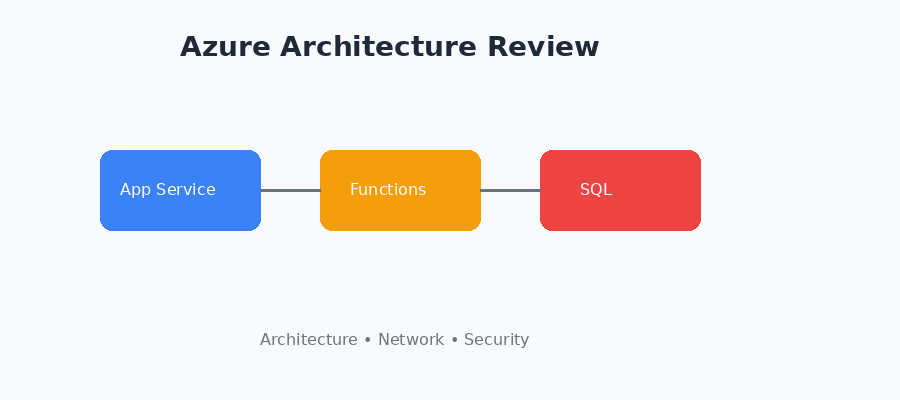 Azure Architecture Review

App Service

Functions

SQL

Architecture • Network • Security